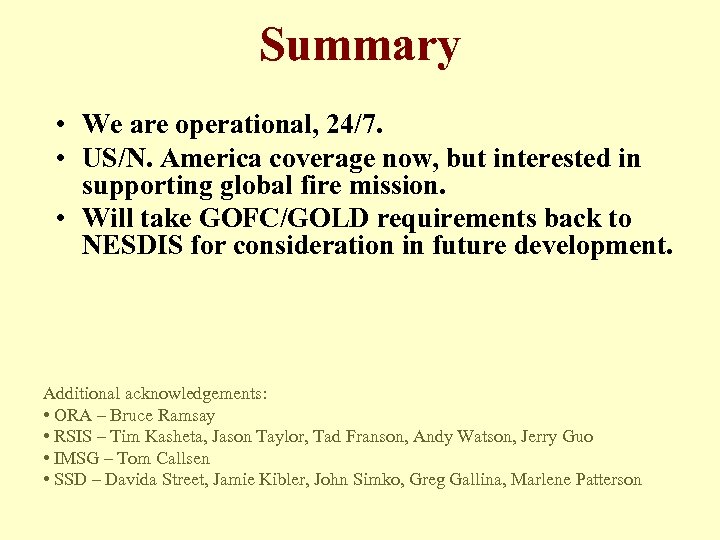 Summary

• We are operational, 24/7.
• US/N. America coverage now, but interested in supporting global fire mission.
• Will take GOFC/GOLD requirements back to NESDIS for consideration in future development.

Additional acknowledgements:
• ORA – Bruce Ramsay
• RSIS – Tim Kasheta, Jason Taylor, Tad Franson, Andy Watson, Jerry Guo
• IMSG – Tom Callsen
• SSD – Davida Street, Jamie Kibler, John Simko, Greg Gallina, Marlene Patterson